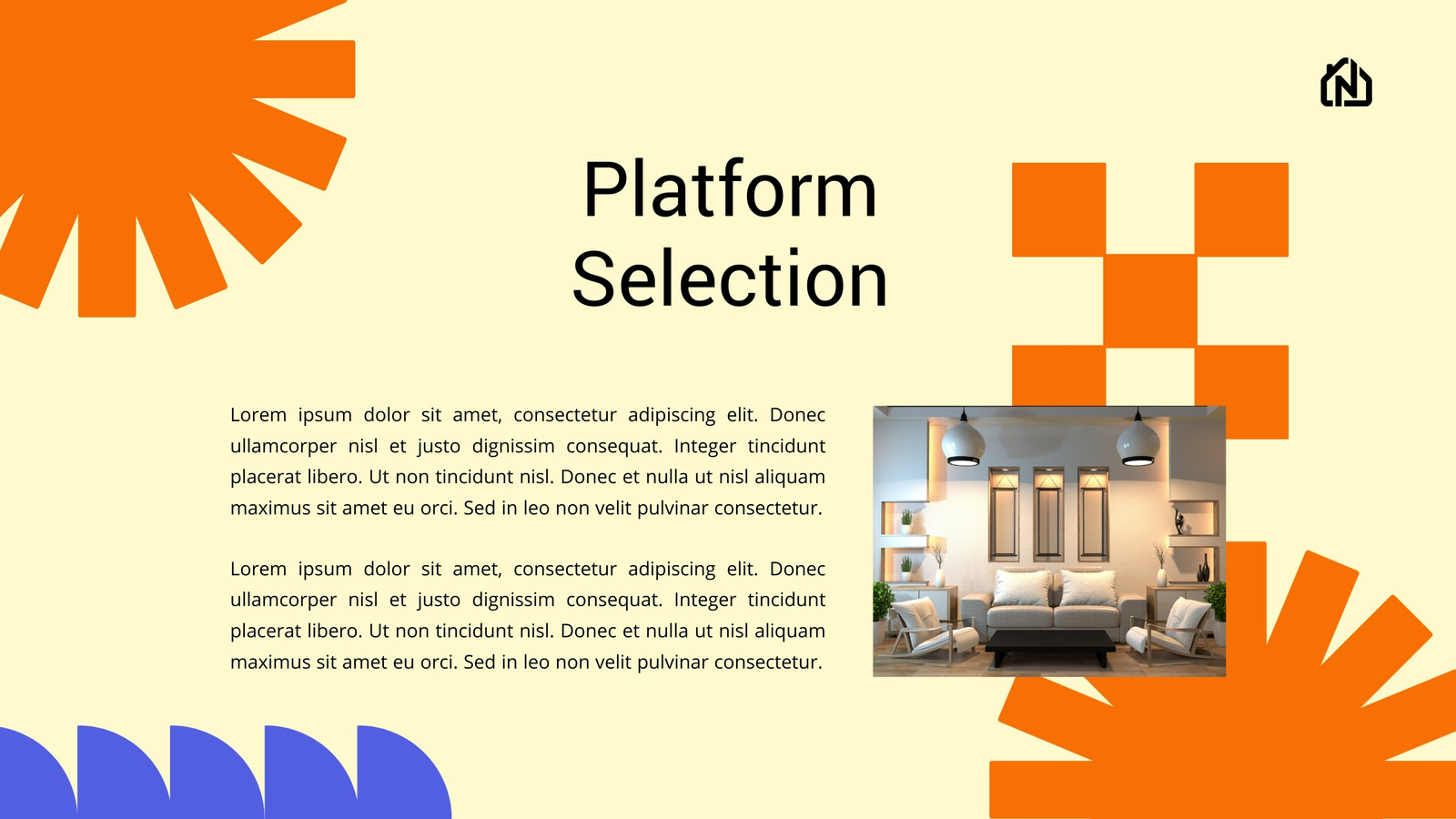 Platform Selection

Lorem ipsum dolor sit amet, consectetur adipiscing elit. Donec ullamcorper nisl et justo dignissim consequat. Integer tincidunt placerat libero. Ut non tincidunt nisl. Donec et nulla ut nisl aliquam maximus sit amet eu orci. Sed in leo non velit pulvinar consectetur.

Lorem ipsum dolor sit amet, consectetur adipiscing elit. Donec ullamcorper nisl et justo dignissim consequat. Integer tincidunt placerat libero. Ut non tincidunt nisl. Donec et nulla ut nisl aliquam maximus sit amet eu orci. Sed in leo non velit pulvinar consectetur.